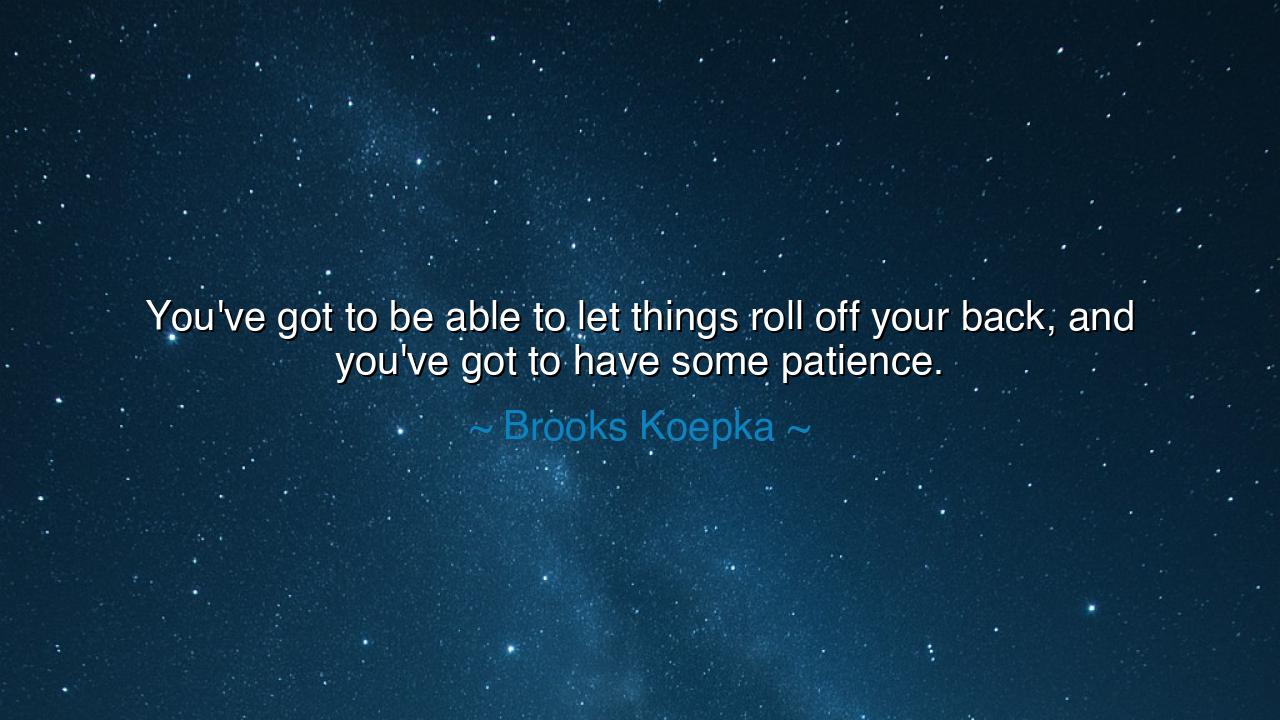 You've got to be able to let things roll off your back, and you've got to have some patience.

~ Brooks Koepka ~